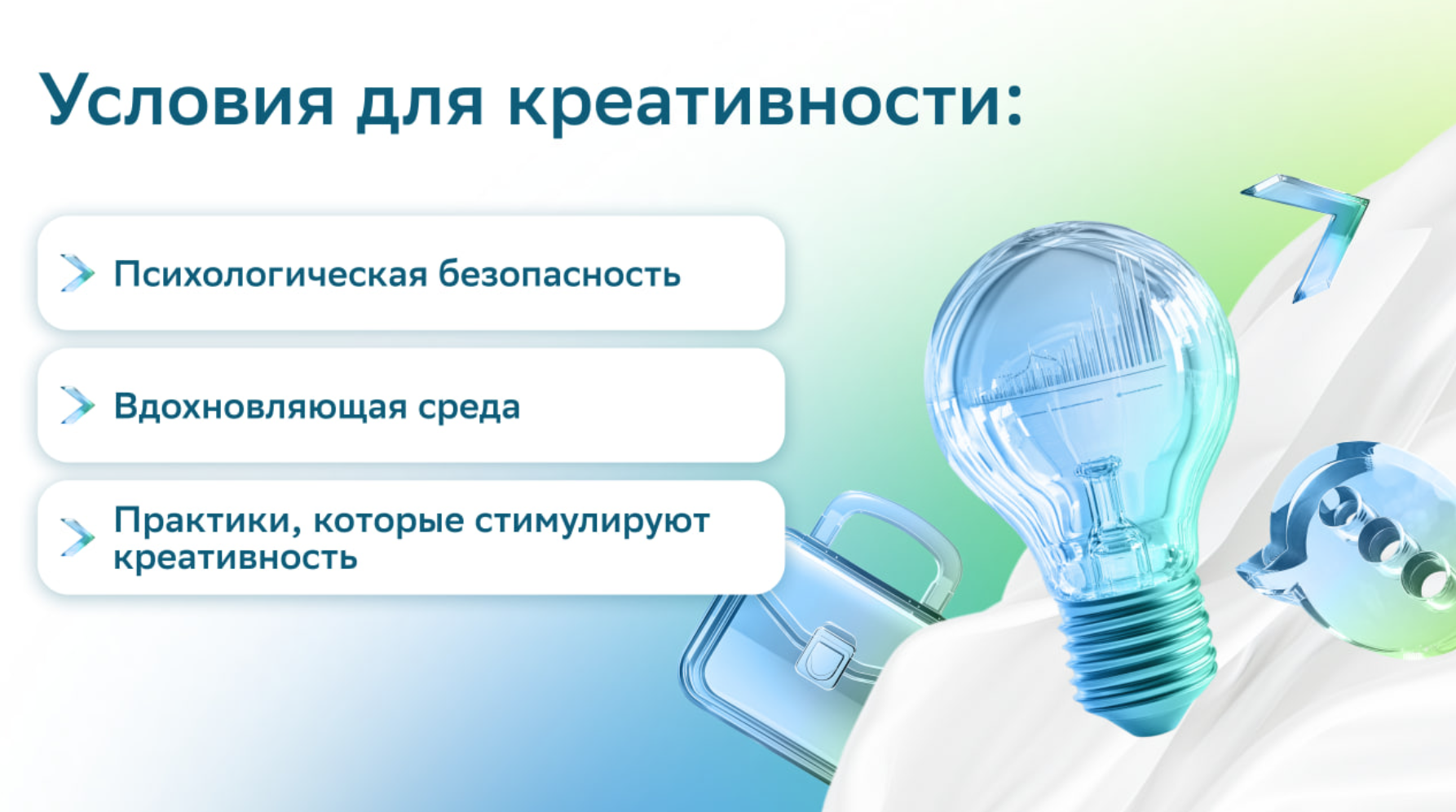 Условия для креативности:

Психологическая безопасность

Вдохновляющая среда

Практики, которые стимулируют креативность